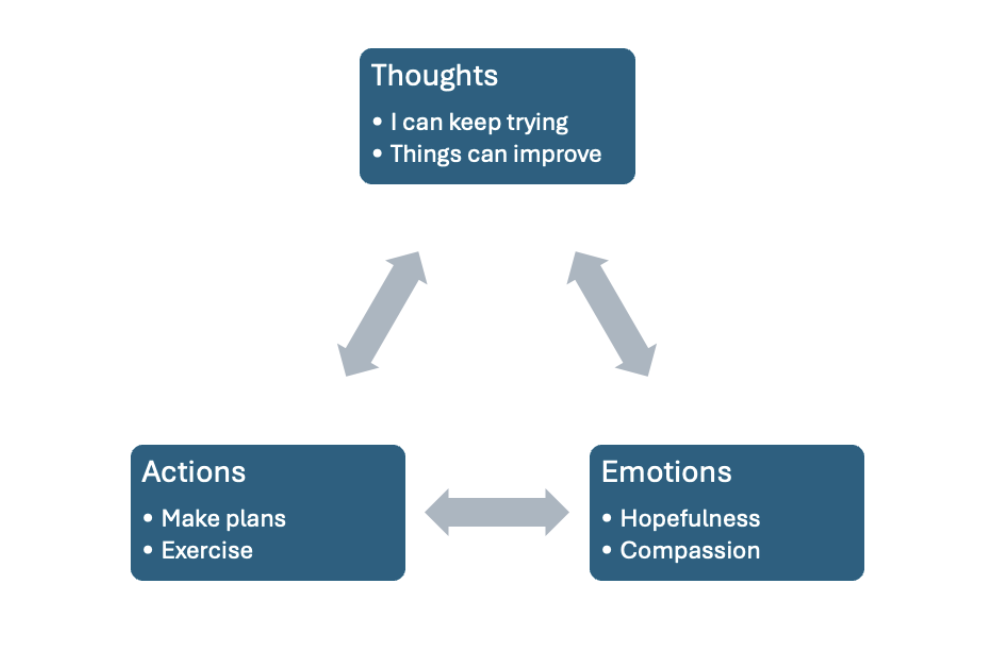 Thoughts
• I can keep trying
• Things can improve

Actions
• Make plans
• Exercise

Emotions
• Hopefulness
• Compassion